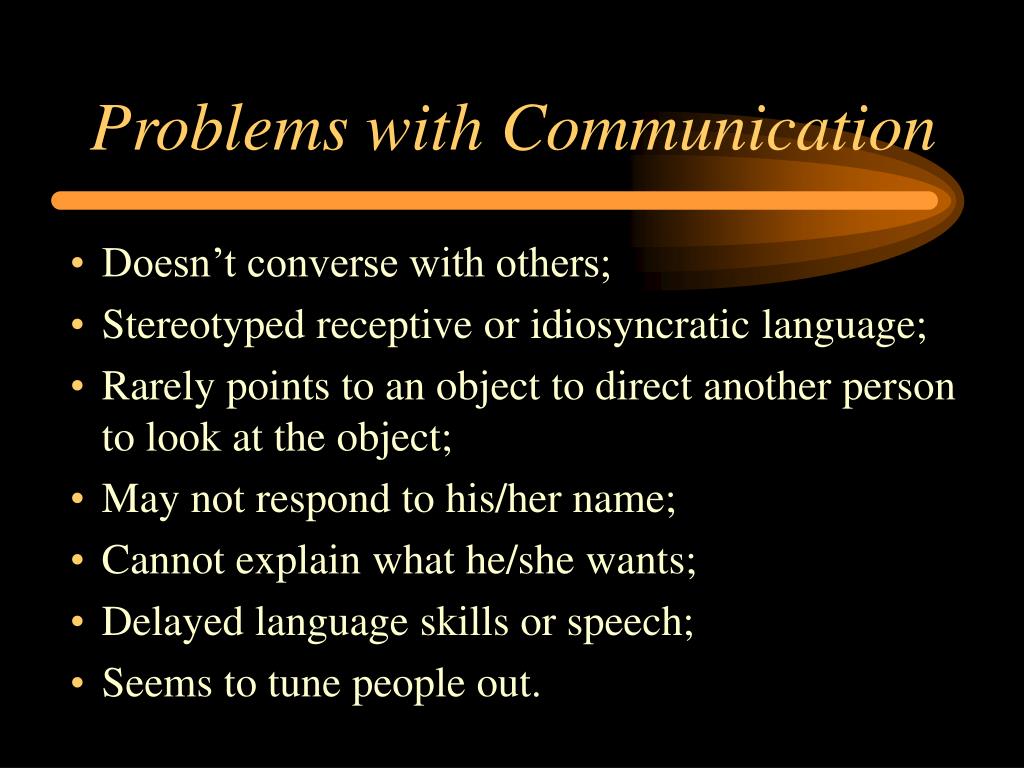 Problems with Communication

• Doesn’t converse with others;
• Stereotyped receptive or idiosyncratic language;
• Rarely points to an object to direct another person to look at the object;
• May not respond to his/her name;
• Cannot explain what he/she wants;
• Delayed language skills or speech;
• Seems to tune people out.